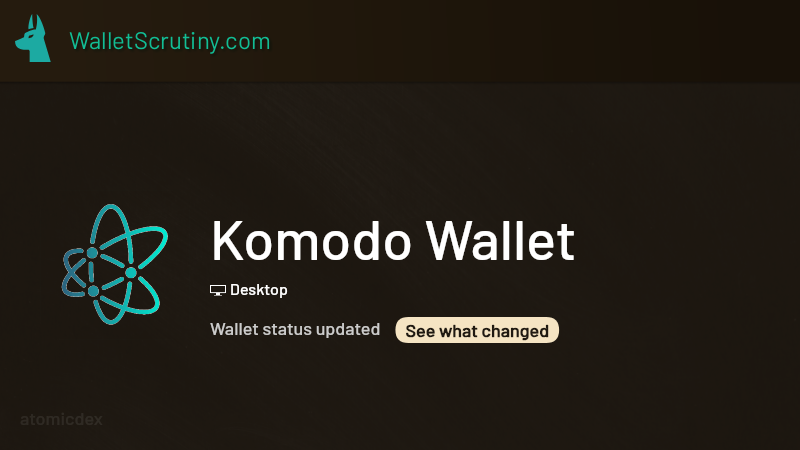 WalletScrutiny.com

Komodo Wallet

Desktop

Wallet status updated See what changed

atomicdex